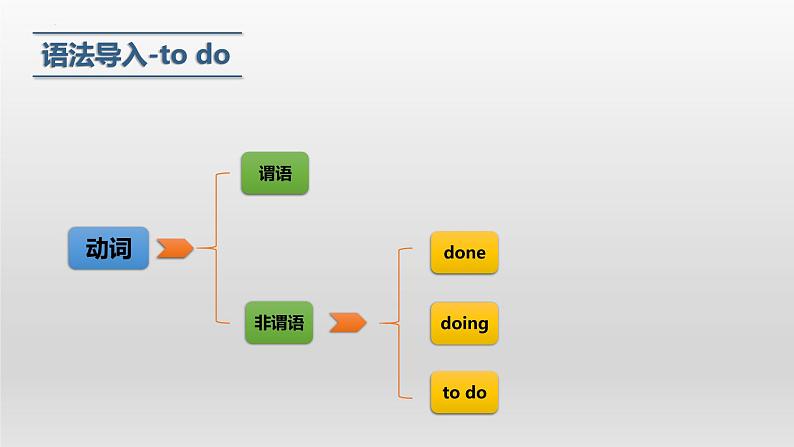 语法导入-to do

动词

谓语

非谓语

done

doing

to do